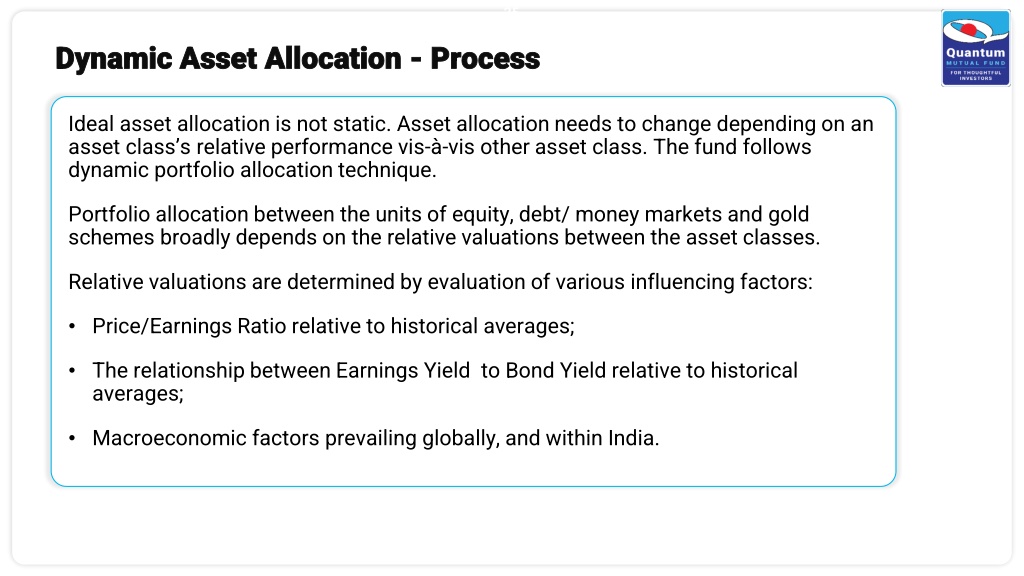 Dynamic Asset Allocation - Process

Quantum
MUTUAL FUND
FOR THOUGHTFUL INVESTORS

Ideal asset allocation is not static. Asset allocation needs to change depending on an asset class's relative performance vis-à-vis other asset class. The fund follows dynamic portfolio allocation technique.

Portfolio allocation between the units of equity, debt/ money markets and gold schemes broadly depends on the relative valuations between the asset classes.

Relative valuations are determined by evaluation of various influencing factors:

• Price/Earnings Ratio relative to historical averages;

• The relationship between Earnings Yield to Bond Yield relative to historical averages;

• Macroeconomic factors prevailing globally, and within India.